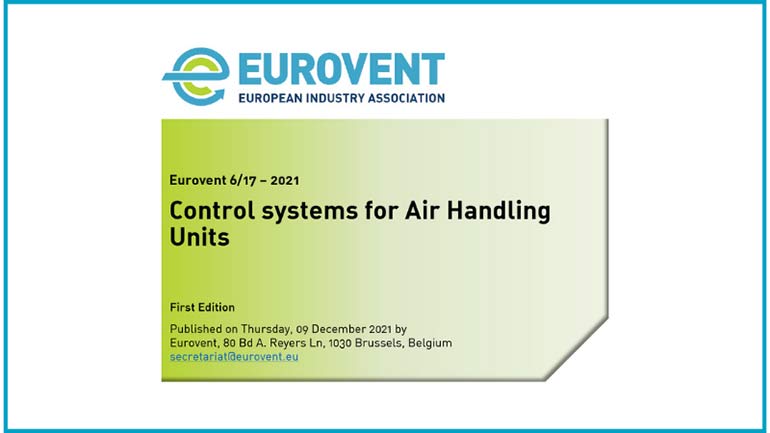 EUROVENT
EUROPEAN INDUSTRY ASSOCIATION

Eurovent 6/17 – 2021

Control systems for Air Handling Units

First Edition

Published on Thursday, 09 December 2021 by Eurovent, 80 Bd A. Reyers Ln, 1030 Brussels, Belgium
secretariat@eurovent.eu